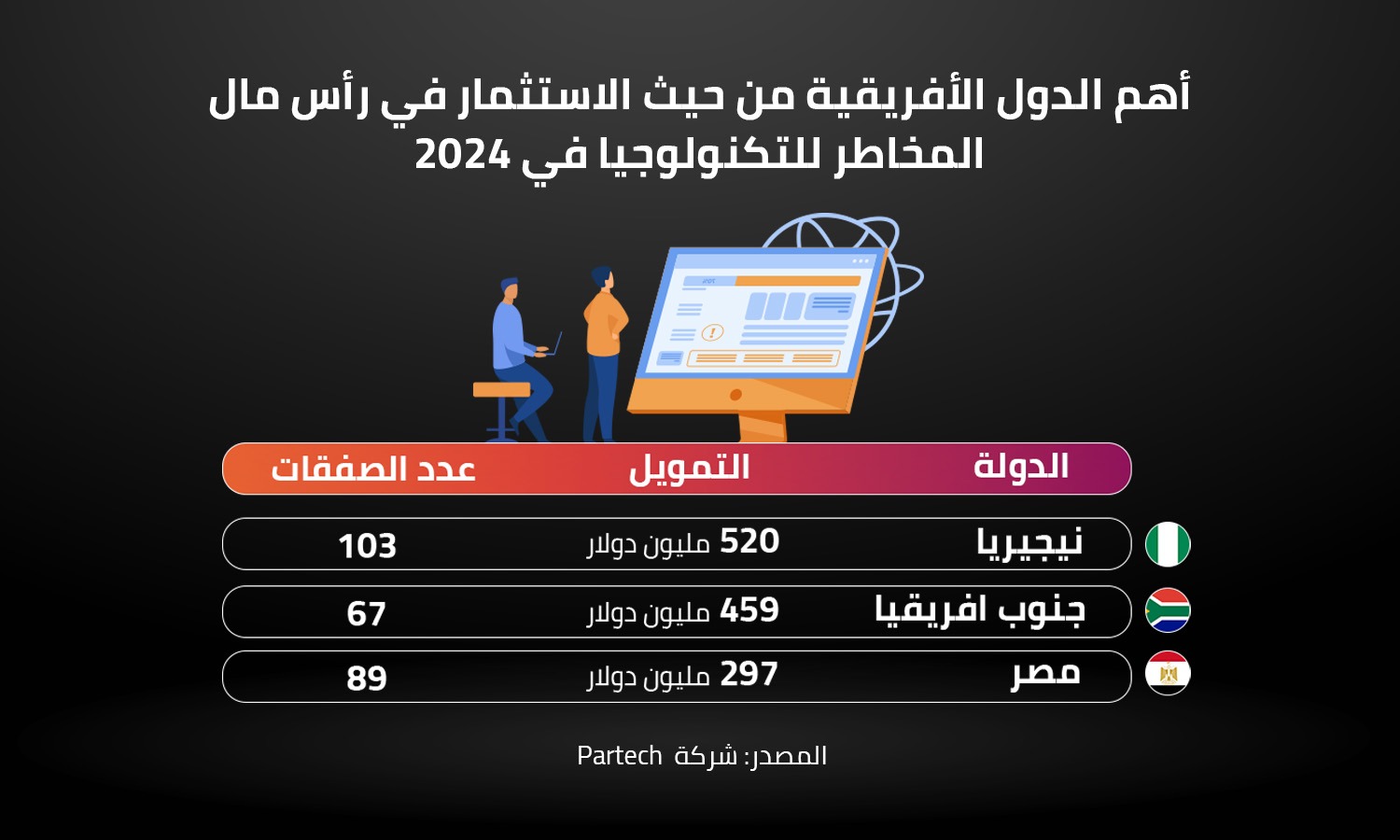 أهم الدول الأفريقية من حيث الاستثمار في رأس مال المخاطر للتكنولوجيا في 2024

| الدولة | التمويل | عدد الصفقات |
|---|---|---|
| نيجيريا | 520 مليون دولار | 103 |
| جنوب افريقيا | 459 مليون دولار | 67 |
| مصر | 297 مليون دولار | 89 |

المصدر: شركة Partech